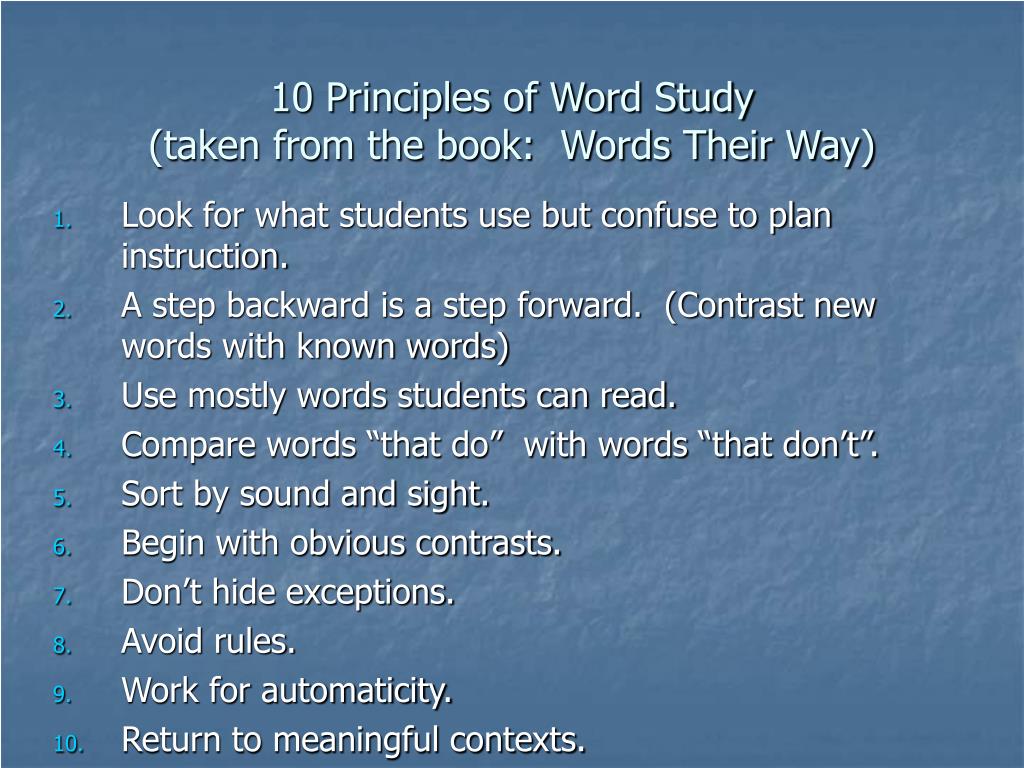 10 Principles of Word Study
(taken from the book:  Words Their Way)

1. Look for what students use but confuse to plan instruction.
2. A step backward is a step forward.  (Contrast new words with known words)
3. Use mostly words students can read.
4. Compare words “that do”  with words “that don’t”.
5. Sort by sound and sight.
6. Begin with obvious contrasts.
7. Don’t hide exceptions.
8. Avoid rules.
9. Work for automaticity.
10. Return to meaningful contexts.